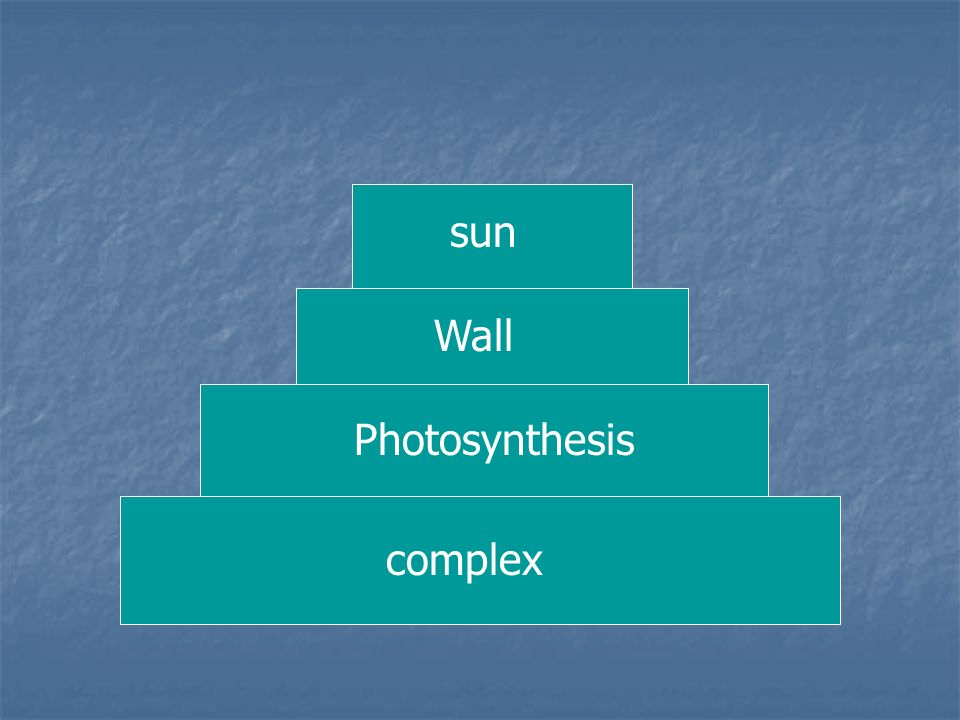 sun

Wall

Photosynthesis

complex